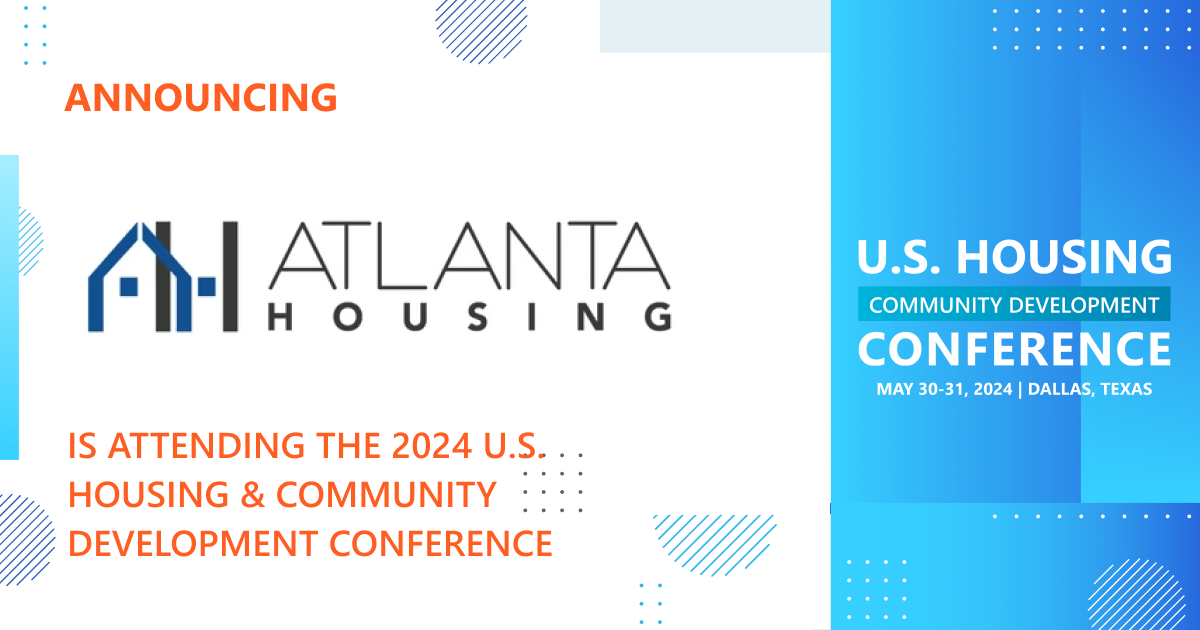 ANNOUNCING

ATLANTA
HOUSING

IS ATTENDING THE 2024 U.S. HOUSING & COMMUNITY DEVELOPMENT CONFERENCE

U.S. HOUSING
COMMUNITY DEVELOPMENT
CONFERENCE
MAY 30-31, 2024 | DALLAS, TEXAS